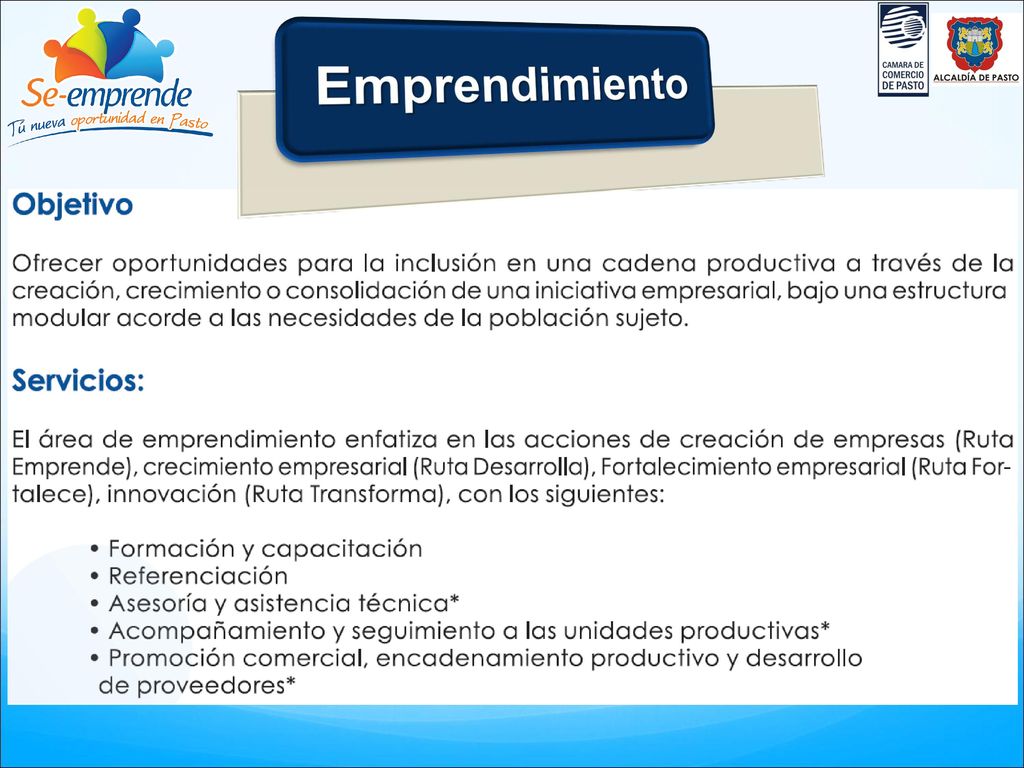 Se-emprende
Tú nueva oportunidad en Pasto

Emprendimiento

CAMARA DE COMERCIO DE PASTO

ALCALDÍA DE PASTO

Objetivo

Ofrecer oportunidades para la inclusión en una cadena productiva a través de la creación, crecimiento o consolidación de una iniciativa empresarial, bajo una estructura modular acorde a las necesidades de la población sujeto.

Servicios:

El área de emprendimiento enfatiza en las acciones de creación de empresas (Ruta Emprende), crecimiento empresarial (Ruta Desarrolla), Fortalecimiento empresarial (Ruta Fortalece), innovación (Ruta Transforma), con los siguientes:

• Formación y capacitación
• Referenciación
• Asesoría y asistencia técnica*
• Acompañamiento y seguimiento a las unidades productivas*
• Promoción comercial, encadenamiento productivo y desarrollo de proveedores*